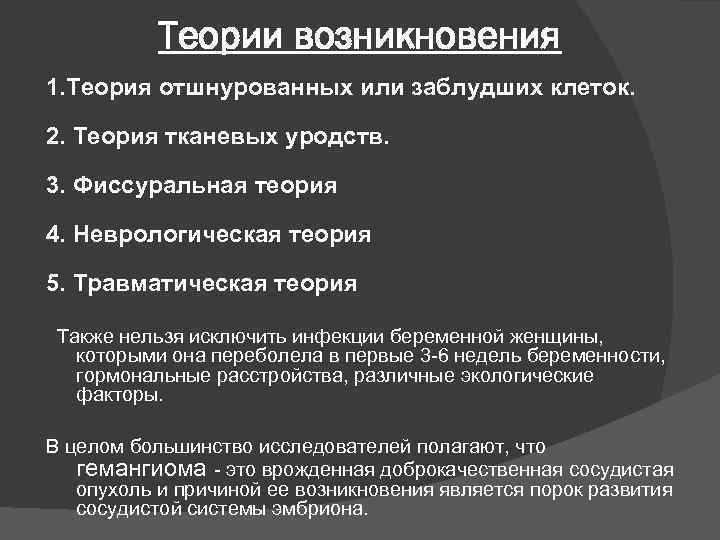 Теории возникновения

1.Теория отшнурованных или заблудших клеток.

2. Теория тканевых уродств.

3. Фиссуральная теория

4. Неврологическая теория

5. Травматическая теория

Также нельзя исключить инфекции беременной женщины, которыми она переболела в первые 3-6 недель беременности, гормональные расстройства, различные экологические факторы.

В целом большинство исследователей полагают, что гемангиома - это врожденная доброкачественная сосудистая опухоль и причиной ее возникновения является порок развития сосудистой системы эмбриона.